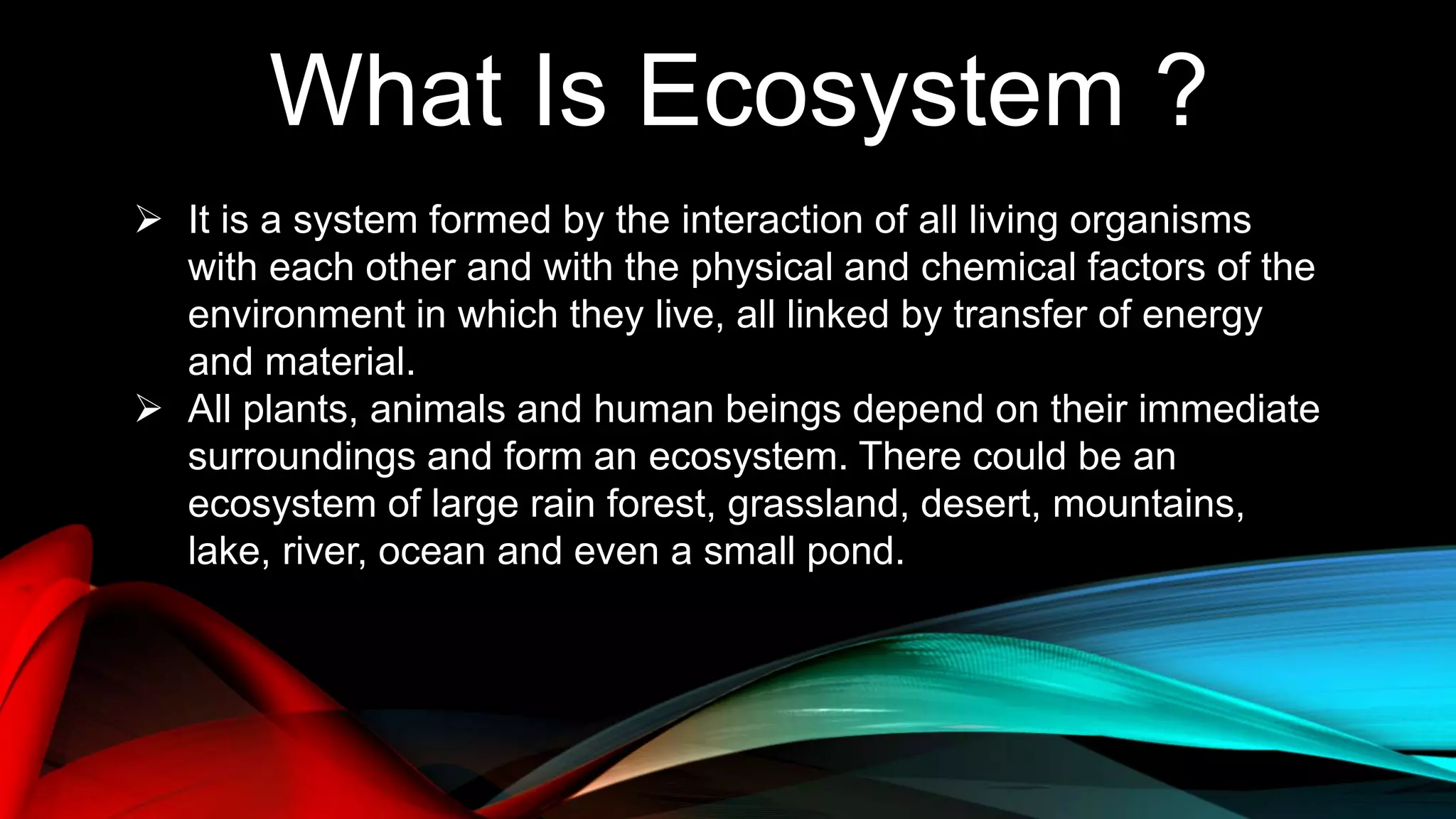 What Is Ecosystem ?

➢ It is a system formed by the interaction of all living organisms with each other and with the physical and chemical factors of the environment in which they live, all linked by transfer of energy and material.

➢ All plants, animals and human beings depend on their immediate surroundings and form an ecosystem. There could be an ecosystem of large rain forest, grassland, desert, mountains, lake, river, ocean and even a small pond.